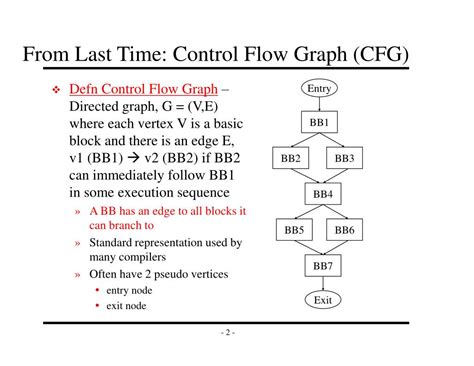 From Last Time: Control Flow Graph (CFG)

❖ Defn Control Flow Graph – Directed graph, G = (V,E) where each vertex V is a basic block and there is an edge E, v1 (BB1) → v2 (BB2) if BB2 can immediately follow BB1 in some execution sequence

» A BB has an edge to all blocks it can branch to

» Standard representation used by many compilers

» Often have 2 pseudo vertices

• entry node

• exit node

Entry

BB1

BB2

BB3

BB4

BB5

BB6

BB7

Exit

- 2 -